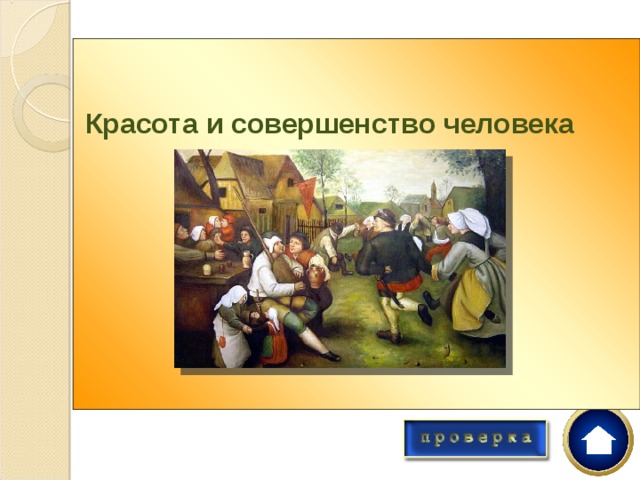 Красота и совершенство человека

проверка